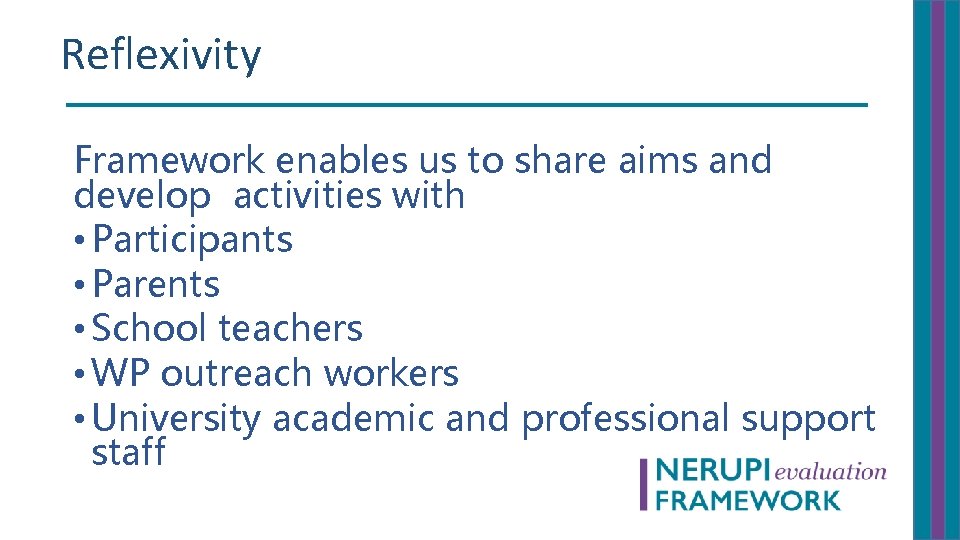 Reflexivity

Framework enables us to share aims and develop  activities with

• Participants
• Parents
• School teachers
• WP outreach workers
• University academic and professional support staff

NERUPI evaluation FRAMEWORK